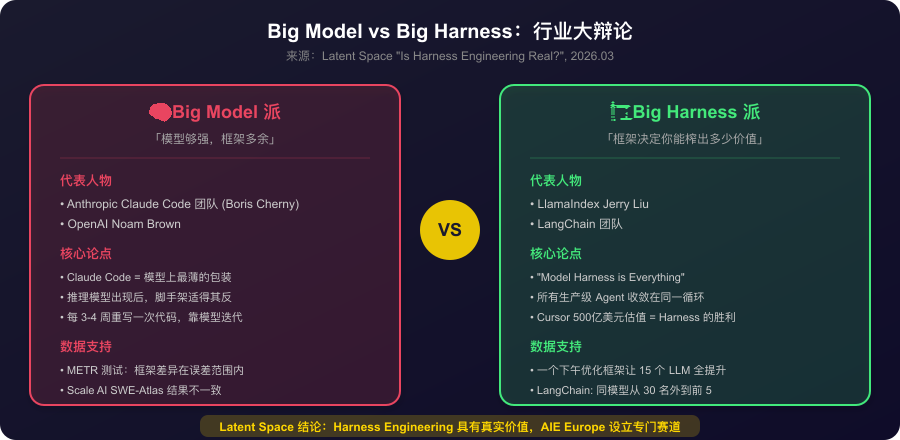 Big Model vs Big Harness：行业大辩论

来源：Latent Space "Is Harness Engineering Real?", 2026.03

Big Model 派

「模型够强，框架多余」

代表人物

• Anthropic Claude Code 团队 (Boris Cherny)

• OpenAI Noam Brown

核心论点

• Claude Code = 模型上最薄的包装

• 推理模型出现后，脚手架适得其反

• 每 3-4 周重写一次代码，靠模型迭代

数据支持

• METR 测试：框架差异在误差范围内

• Scale AI SWE-Atlas 结果不一致

VS

Big Harness 派

「框架决定你能榨出多少价值」

代表人物

• LlamaIndex Jerry Liu

• LangChain 团队

核心论点

• "Model Harness is Everything"

• 所有生产级 Agent 收敛在同一循环

• Cursor 500亿美元估值 = Harness 的胜利

数据支持

• 一个下午优化框架让 15 个 LLM 全提升

• LangChain: 同模型从 30 名外到前 5

Latent Space 结论：Harness Engineering 具有真实价值，AIE Europe 设立专门赛道